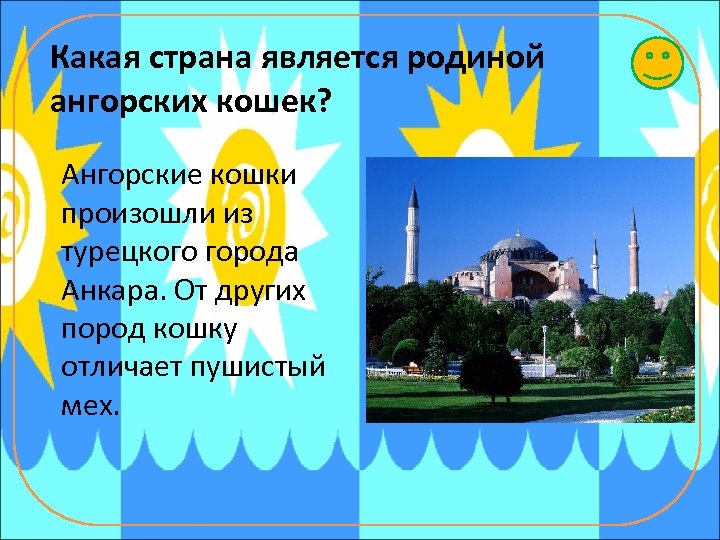 Какая страна является родиной ангорских кошек?

Ангорские кошки произошли из турецкого города Анкара. От других пород кошку отличает пушистый мех.